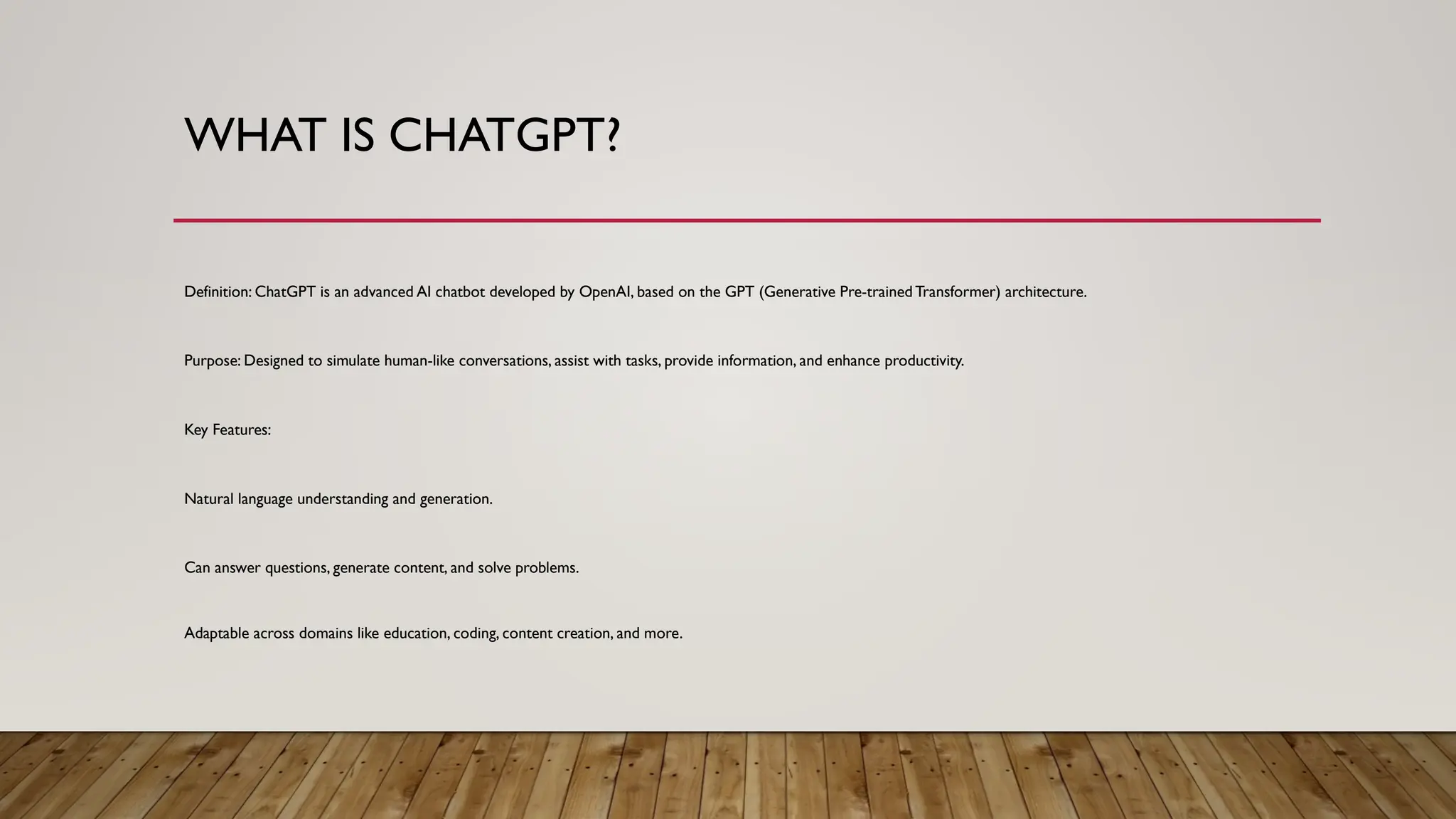 WHAT IS CHATGPT?

Definition: ChatGPT is an advanced AI chatbot developed by OpenAI, based on the GPT (Generative Pre-trained Transformer) architecture.

Purpose: Designed to simulate human-like conversations, assist with tasks, provide information, and enhance productivity.

Key Features:

Natural language understanding and generation.

Can answer questions, generate content, and solve problems.

Adaptable across domains like education, coding, content creation, and more.